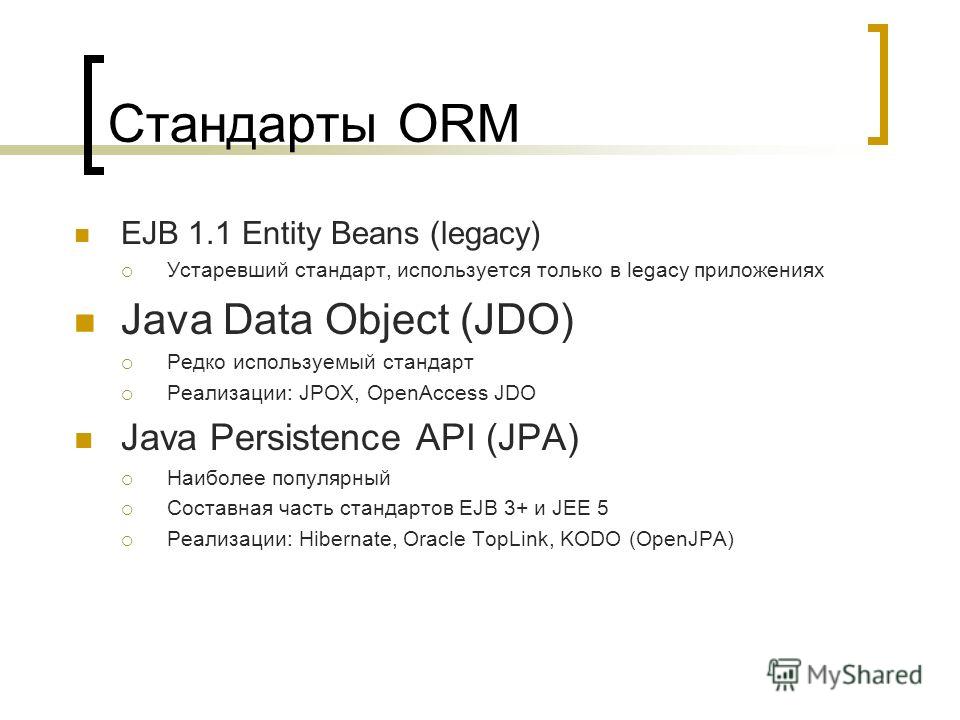 Стандарты ORM

EJB 1.1 Entity Beans (legacy)

Устаревший стандарт, используется только в legacy приложениях

Java Data Object (JDO)

Редко используемый стандарт

Реализации: JPOX, OpenAccess JDO

Java Persistence API (JPA)

Наиболее популярный

Составная часть стандартов EJB 3+ и JEE 5

Реализации: Hibernate, Oracle TopLink, KODO (OpenJPA)

MyShared